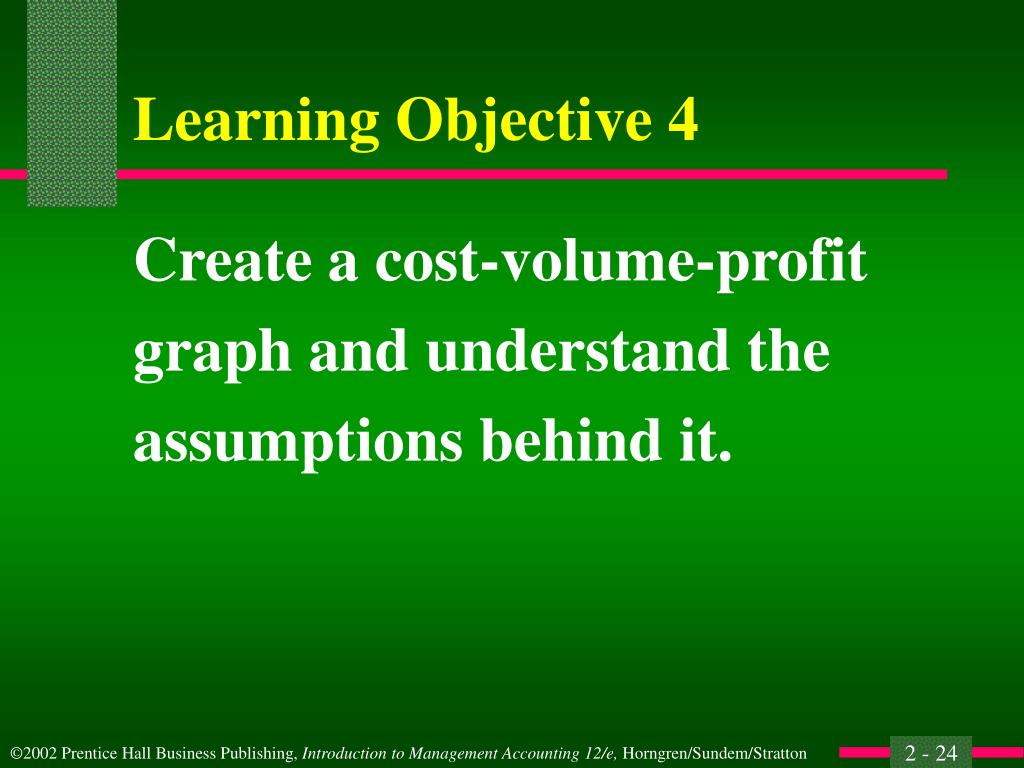 Learning Objective 4

Create a cost-volume-profit graph and understand the assumptions behind it.

©2002 Prentice Hall Business Publishing, Introduction to Management Accounting 12/e, Horngren/Sundem/Stratton

2 - 24